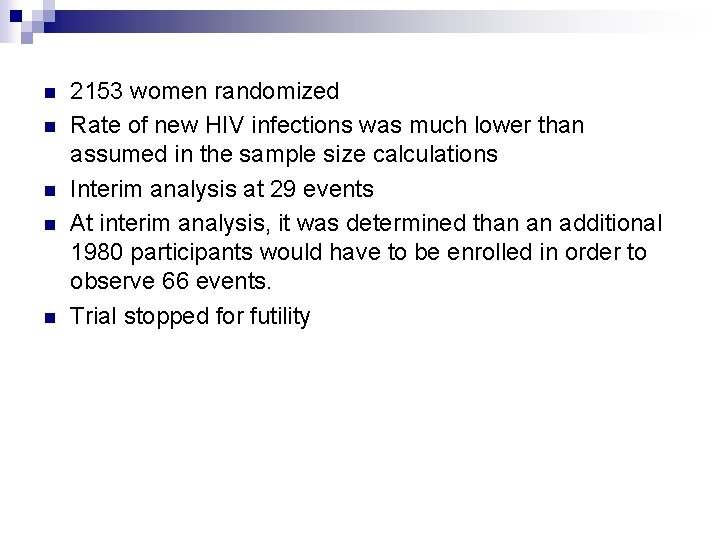 • 2153 women randomized
• Rate of new HIV infections was much lower than assumed in the sample size calculations
• Interim analysis at 29 events
• At interim analysis, it was determined than an additional 1980 participants would have to be enrolled in order to observe 66 events.
• Trial stopped for futility